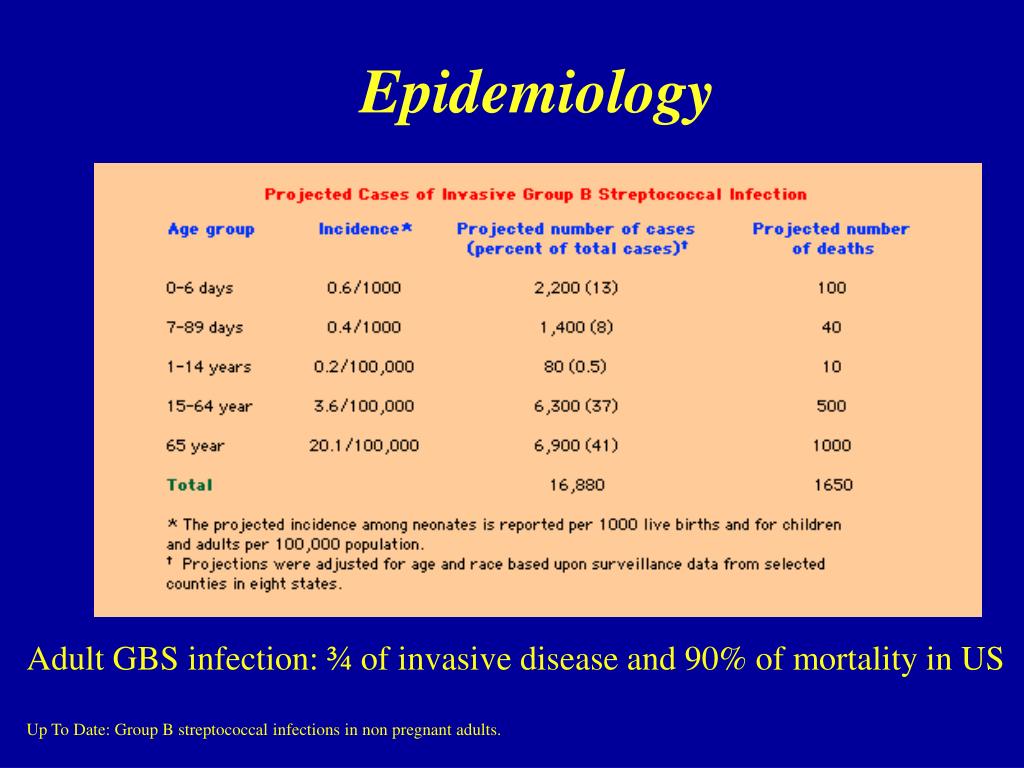 Epidemiology

Projected Cases of Invasive Group B Streptococcal Infection

| Age group | Incidence* | Projected number of cases (percent of total cases)† | Projected number of deaths |
|---|---|---|---|
| 0-6 days | 0.6/1000 | 2,200 (13) | 100 |
| 7-89 days | 0.4/1000 | 1,400 (8) | 40 |
| 1-14 years | 0.2/100,000 | 80 (0.5) | 10 |
| 15-64 year | 3.6/100,000 | 6,300 (37) | 500 |
| 65 year | 20.1/100,000 | 6,900 (41) | 1000 |
| Total | | 16,880 | 1650 |

* The projected incidence among neonates is reported per 1000 live births and for children and adults per 100,000 population.
† Projections were adjusted for age and race based upon surveillance data from selected counties in eight states.

Adult GBS infection: ¾ of invasive disease and 90% of mortality in US

Up To Date: Group B streptococcal infections in non pregnant adults.